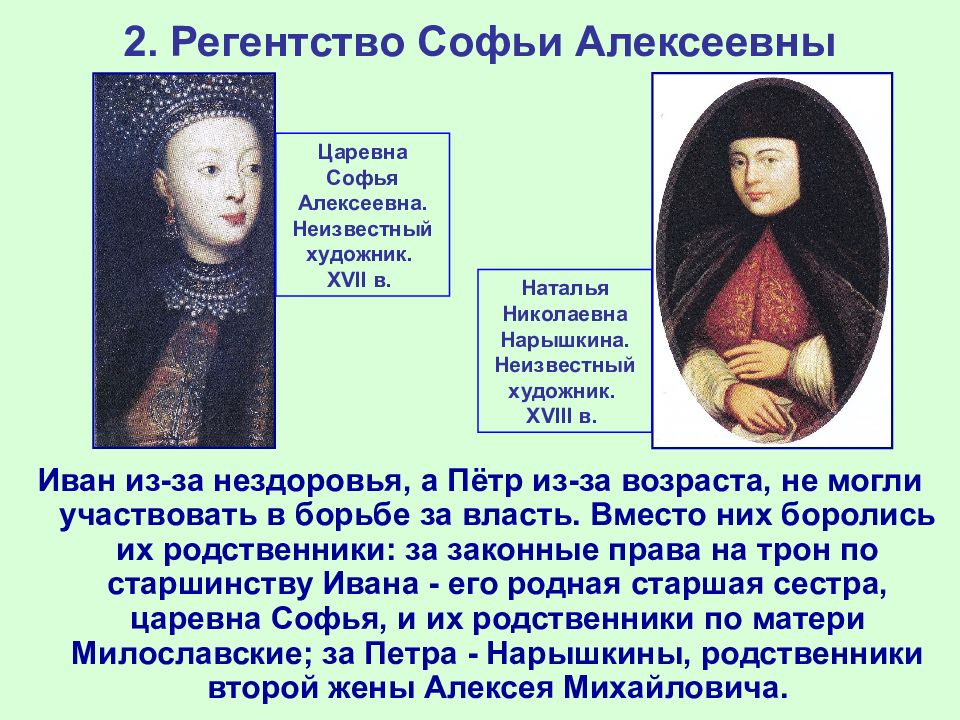 2. Регентство Софьи Алексеевны

Царевна Софья Алексеевна. Неизвестный художник. XVII в.

Наталья Николаевна Нарышкина. Неизвестный художник. XVIII в.

Иван из-за нездоровья, а Пётр из-за возраста, не могли участвовать в борьбе за власть. Вместо них боролись их родственники: за законные права на трон по старшинству Ивана - его родная старшая сестра, царевна Софья, и их родственники по матери Милославские; за Петра - Нарышкины, родственники второй жены Алексея Михайловича.